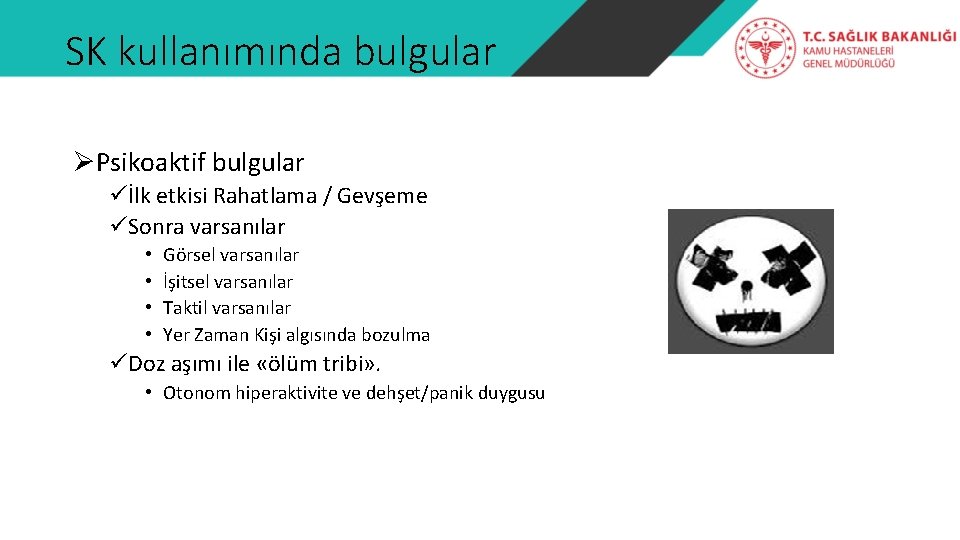 SK kullanımında bulgular

T.C. SAĞLIK BAKANLIĞI
KAMU HASTANELERİ
GENEL MÜDÜRLÜĞÜ

➢Psikoaktif bulgular

✓İlk etkisi Rahatlama / Gevşeme

✓Sonra varsanılar

• Görsel varsanılar
• İşitsel varsanılar
• Taktil varsanılar
• Yer Zaman Kişi algısında bozulma

✓Doz aşımı ile «ölüm tribi».

• Otonom hiperaktivite ve dehşet/panik duygusu